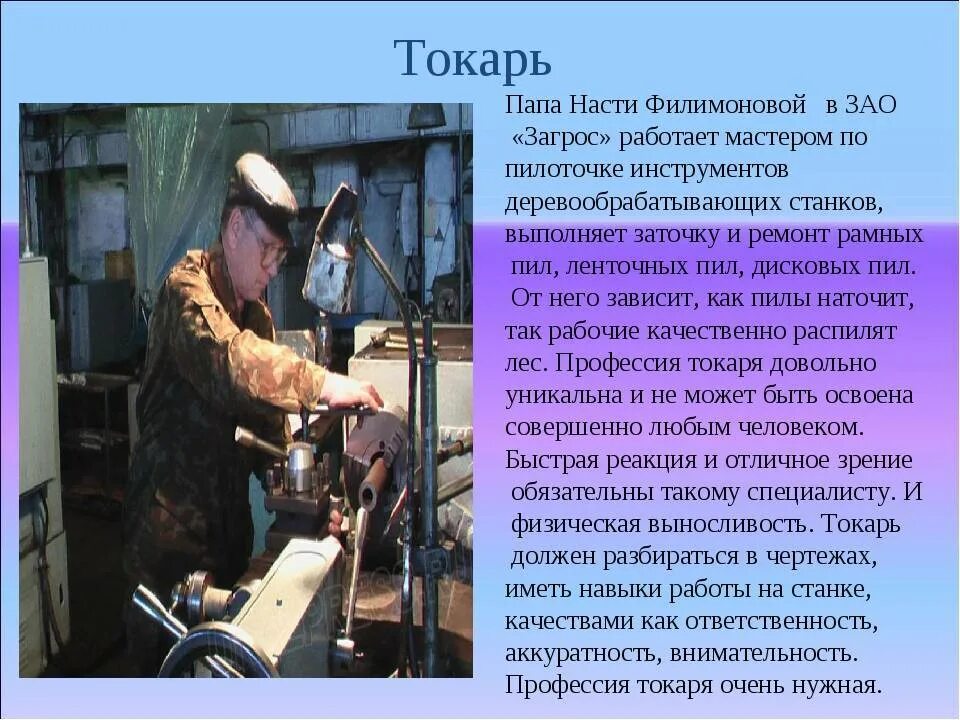 Токарь

Папа Насти Филимоновой в ЗАО «Загрос» работает мастером по пилоточке инструментов деревообрабатывающих станков, выполняет заточку и ремонт рамных пил, ленточных пил, дисковых пил. От него зависит, как пилы наточит, так рабочие качественно распилят лес. Профессия токаря довольно уникальна и не может быть освоена совершенно любым человеком. Быстрая реакция и отличное зрение обязательны такому специалисту. И физическая выносливость. Токарь должен разбираться в чертежах, иметь навыки работы на станке, качествами как ответственность, аккуратность, внимательность. Профессия токаря очень нужная.